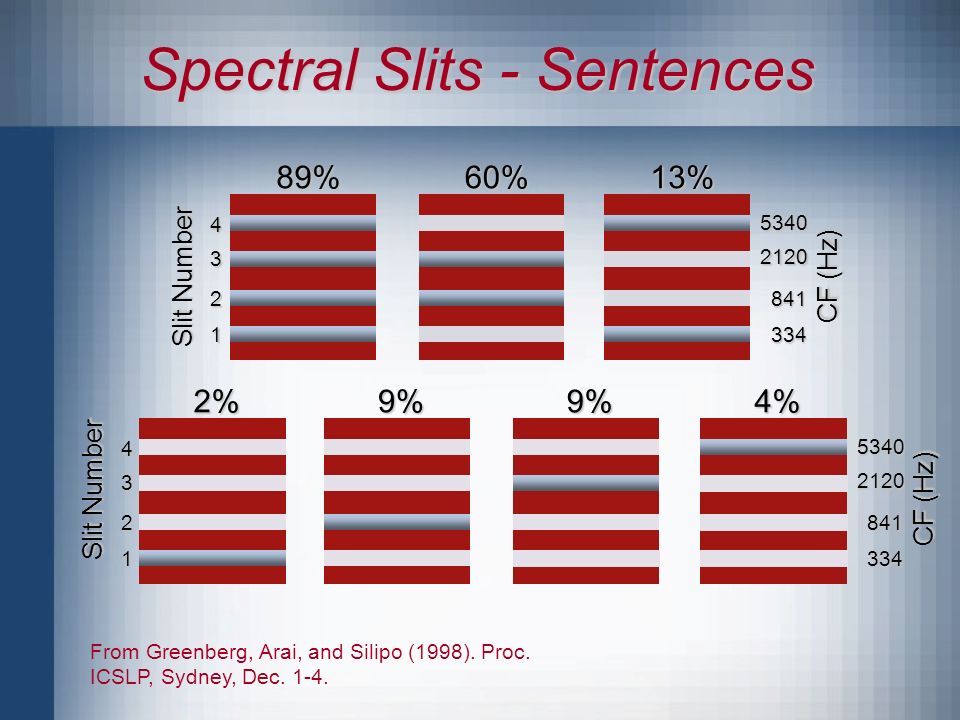 Spectral Slits - Sentences

89%

60%

13%

Slit Number

4
3
2
1

5340
2120
841
334

CF (Hz)

2%

9%

9%

4%

Slit Number

4
3
2
1

5340
2120
841
334

CF (Hz)

From Greenberg, Arai, and Silipo (1998). Proc. ICSLP, Sydney, Dec. 1-4.